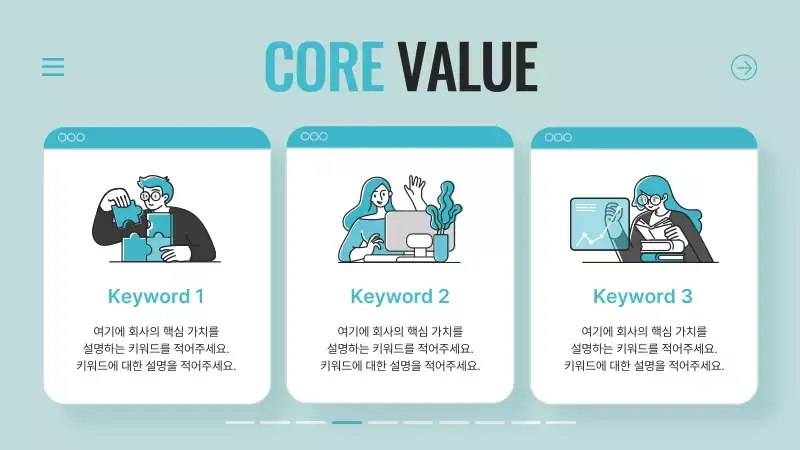 CORE VALUE

Keyword 1

여기에 회사의 핵심 가치를 설명하는 키워드를 적어주세요. 키워드에 대한 설명을 적어주세요.

Keyword 2

여기에 회사의 핵심 가치를 설명하는 키워드를 적어주세요. 키워드에 대한 설명을 적어주세요.

Keyword 3

여기에 회사의 핵심 가치를 설명하는 키워드를 적어주세요. 키워드에 대한 설명을 적어주세요.